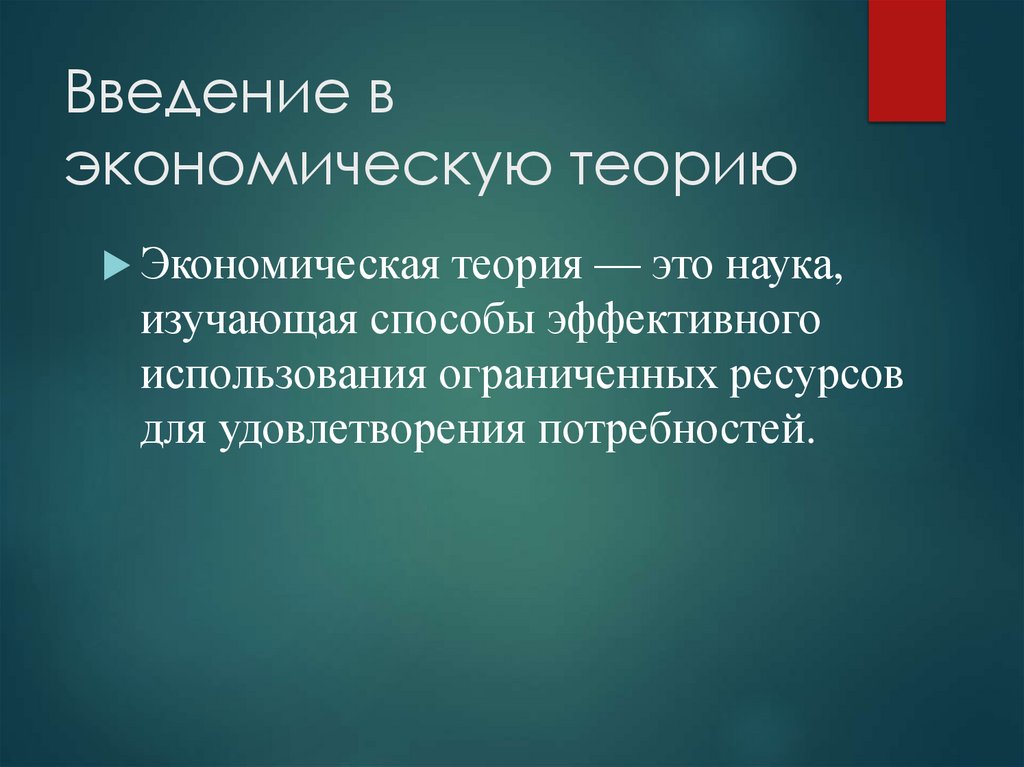 Введение в экономическую теорию

Экономическая теория — это наука, изучающая способы эффективного использования ограниченных ресурсов для удовлетворения потребностей.